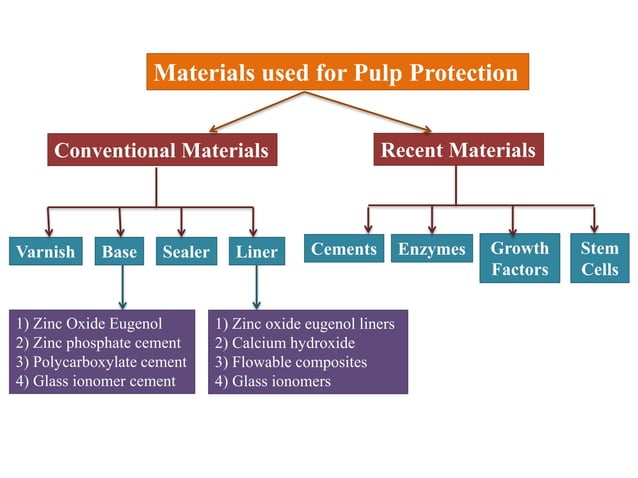 Materials used for Pulp Protection

Conventional Materials

Recent Materials

Varnish

Base

Sealer

Liner

Cements

Enzymes

Growth Factors

Stem Cells

1) Zinc Oxide Eugenol
2) Zinc phosphate cement
3) Polycarboxylate cement
4) Glass ionomer cement

1) Zinc oxide eugenol liners
2) Calcium hydroxide
3) Flowable composites
4) Glass ionomers